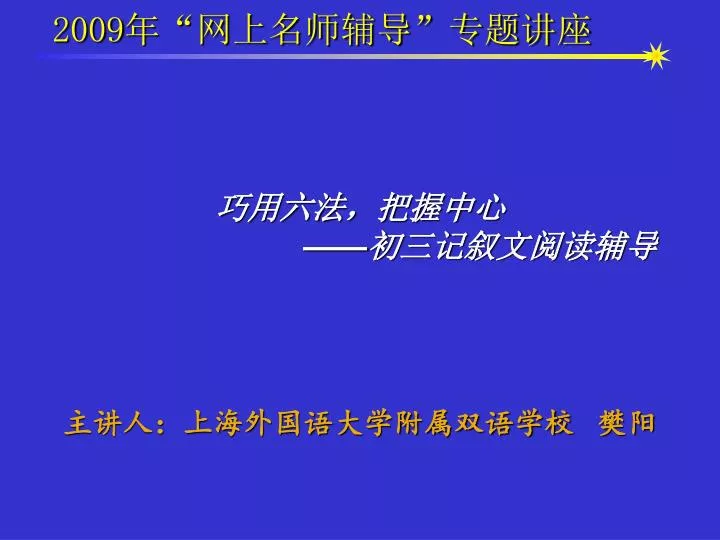 2009年“网上名师辅导”专题讲座

巧用六法，把握中心
——初三记叙文阅读辅导

主讲人：上海外国语大学附属双语学校 樊阳